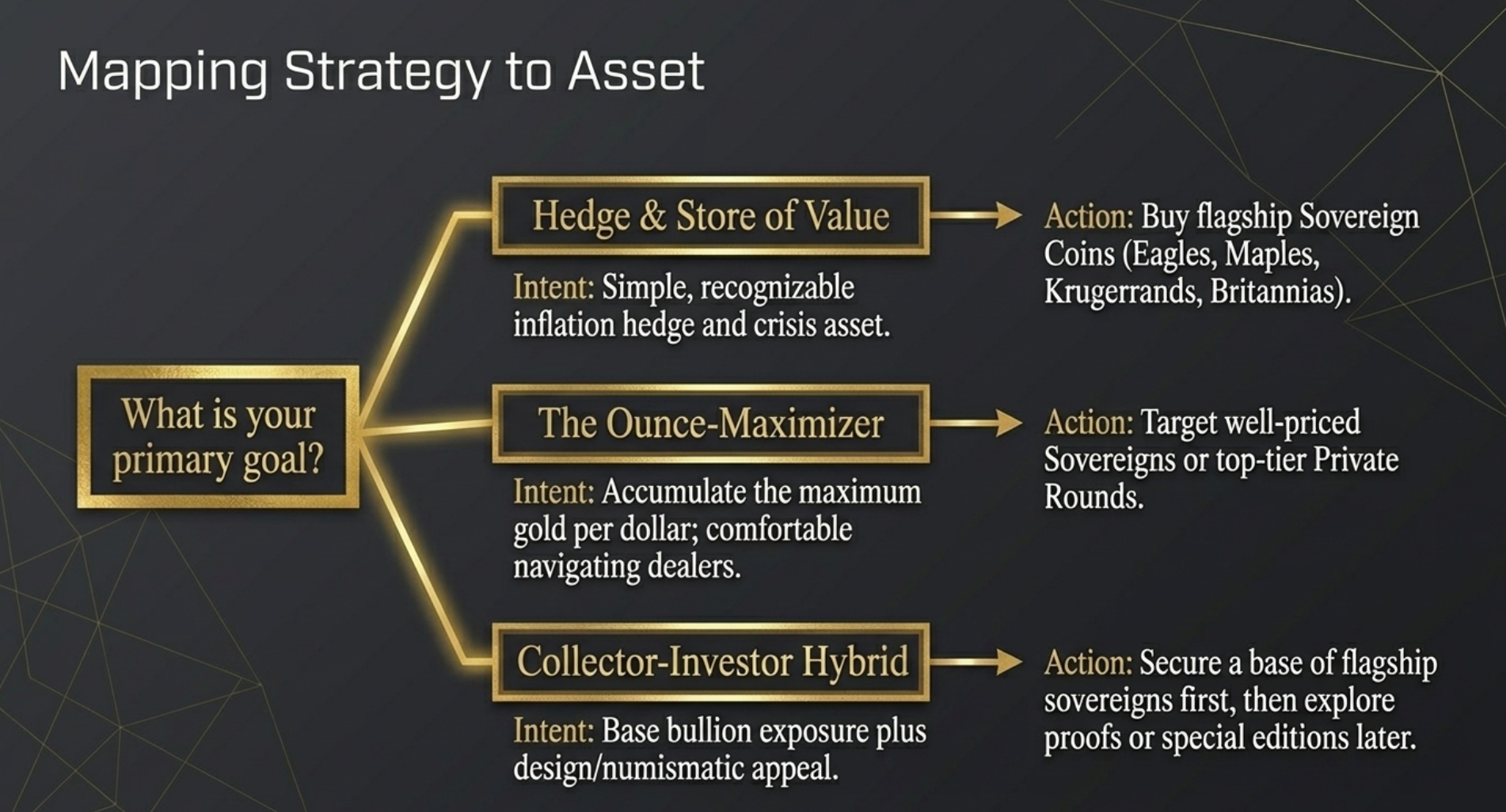 Mapping Strategy to Asset

What is your primary goal?

Hedge & Store of Value

Intent: Simple, recognizable inflation hedge and crisis asset.

Action: Buy flagship Sovereign Coins (Eagles, Maples, Krugerrands, Britannias).

The Ounce-Maximizer

Intent: Accumulate the maximum gold per dollar; comfortable navigating dealers.

Action: Target well-priced Sovereigns or top-tier Private Rounds.

Collector-Investor Hybrid

Intent: Base bullion exposure plus design/numismatic appeal.

Action: Secure a base of flagship sovereigns first, then explore proofs or special editions later.